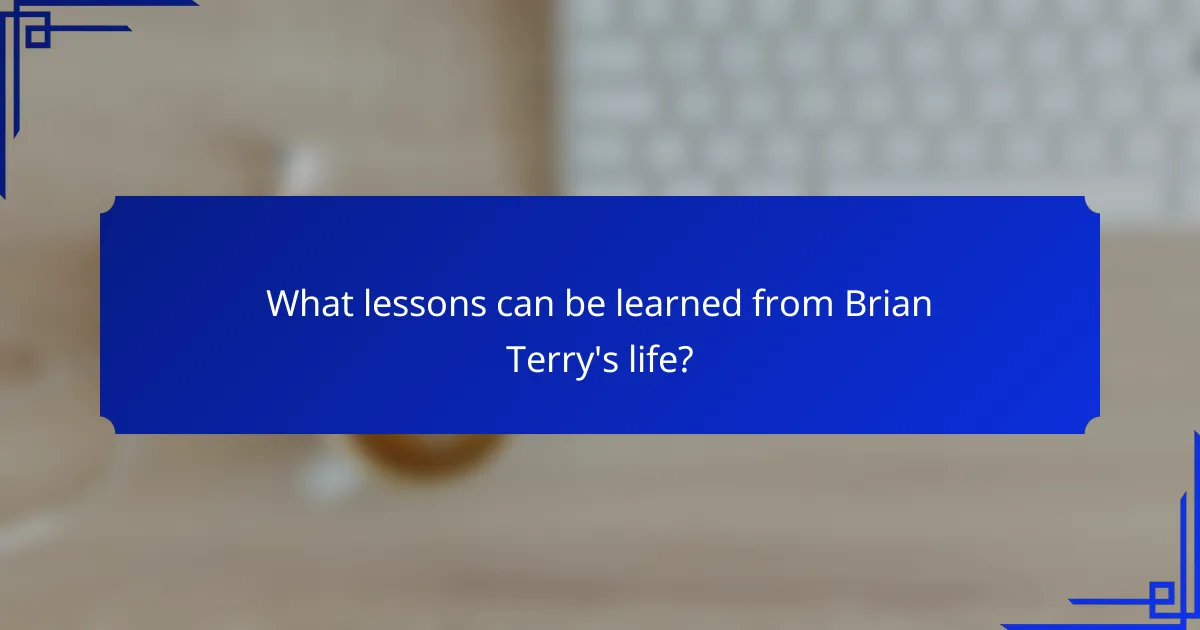 What lessons can be learned from Brian Terry's life?